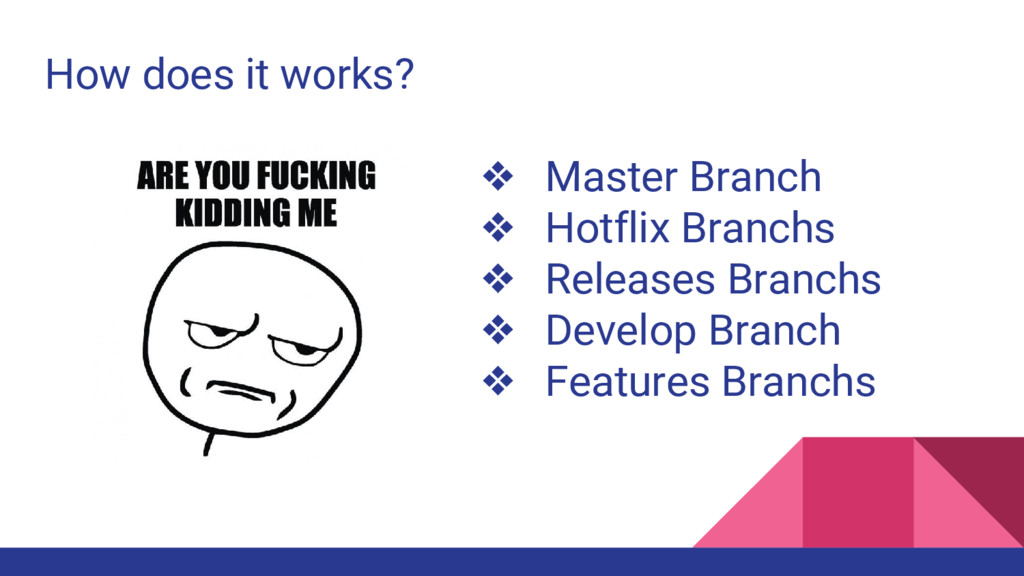 How does it works?

ARE YOU FUCKING KIDDING ME

❖ Master Branch
❖ Hotflix Branchs
❖ Releases Branchs
❖ Develop Branch
❖ Features Branchs